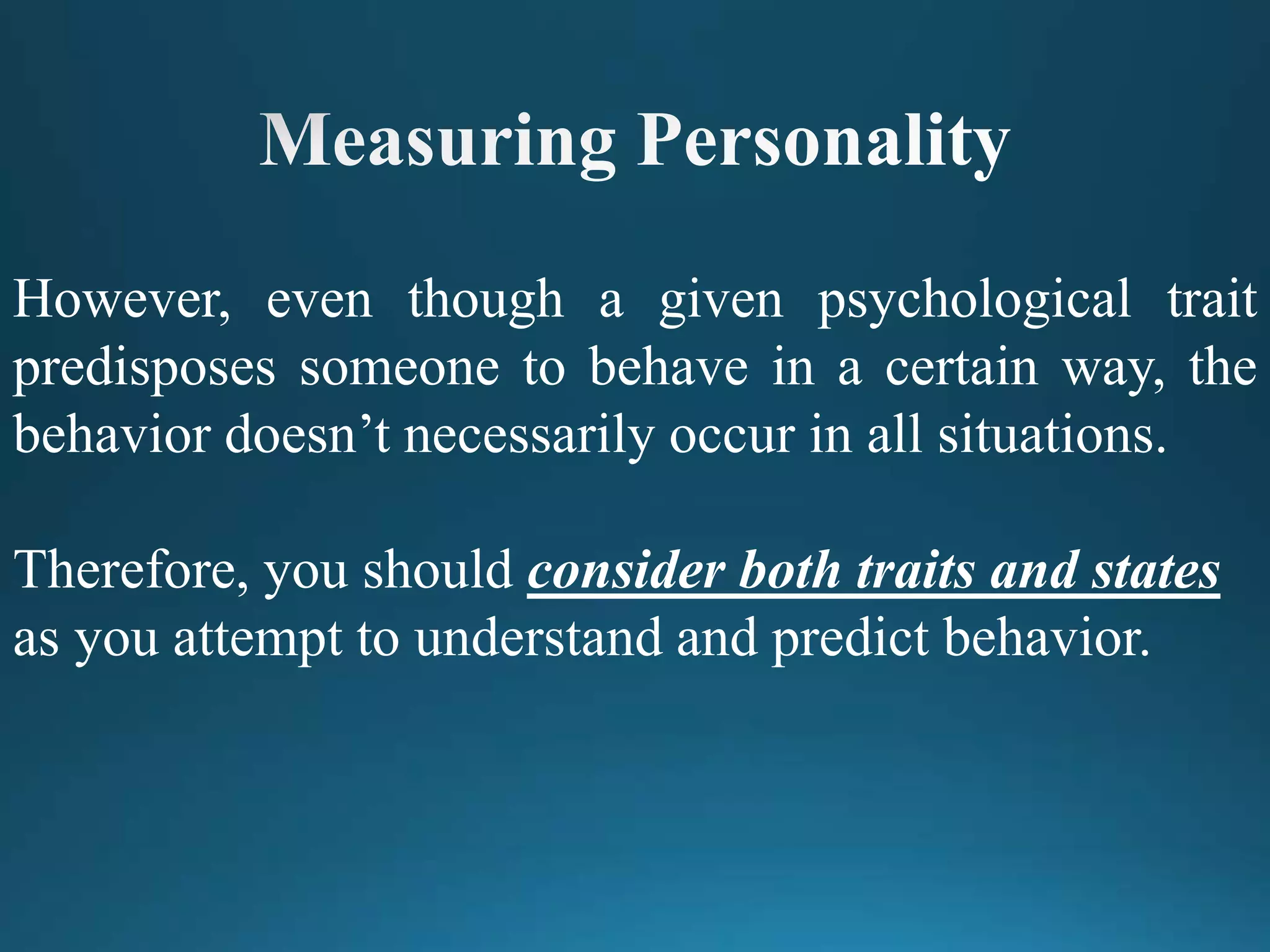 Measuring Personality

However, even though a given psychological trait predisposes someone to behave in a certain way, the behavior doesn’t necessarily occur in all situations.

Therefore, you should consider both traits and states as you attempt to understand and predict behavior.